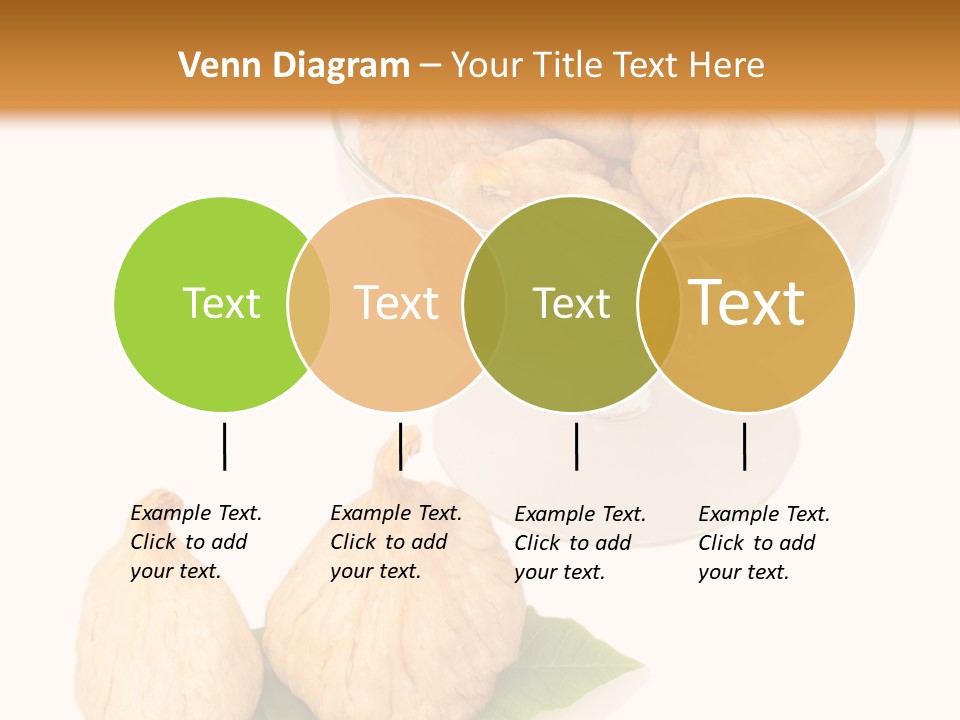 Venn Diagram – Your Title Text Here

Text

Text

Text

Text

Example Text. Click to add your text.

Example Text. Click to add your text.

Example Text. Click to add your text.

Example Text. Click to add your text.